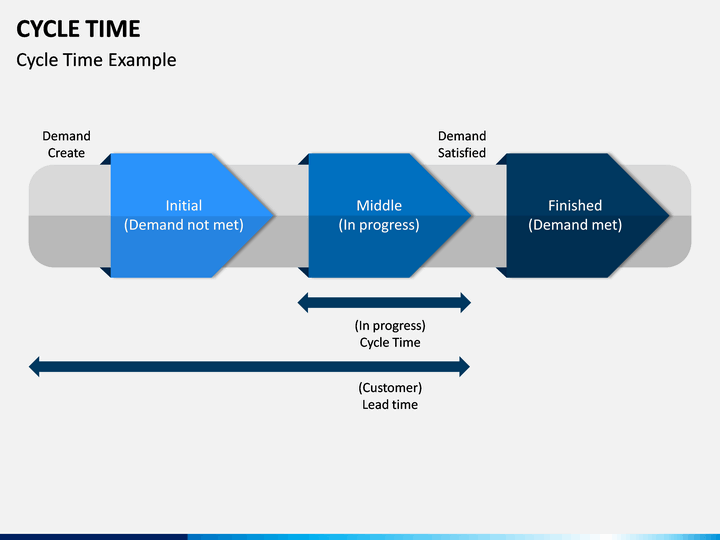 CYCLE TIME

Cycle Time Example

Demand Create

Demand Satisfied

Initial
(Demand not met)

Middle
(In progress)

Finished
(Demand met)

(In progress)
Cycle Time

(Customer)
Lead time